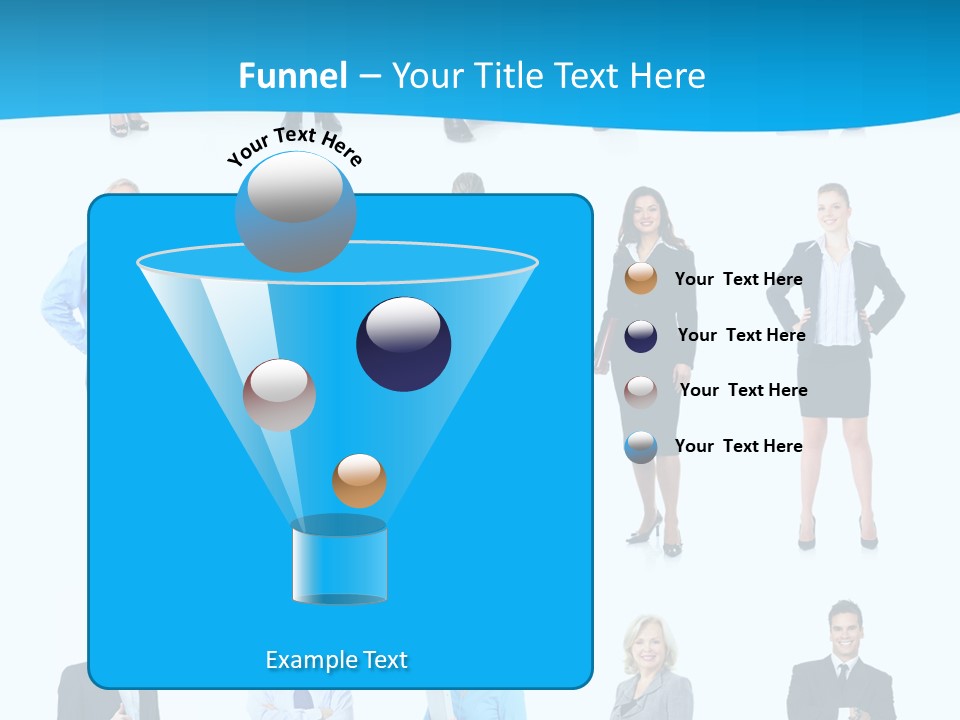 Funnel – Your Title Text Here

Your Text Here

Your Text Here

Your Text Here

Your Text Here

Your Text Here

Example Text